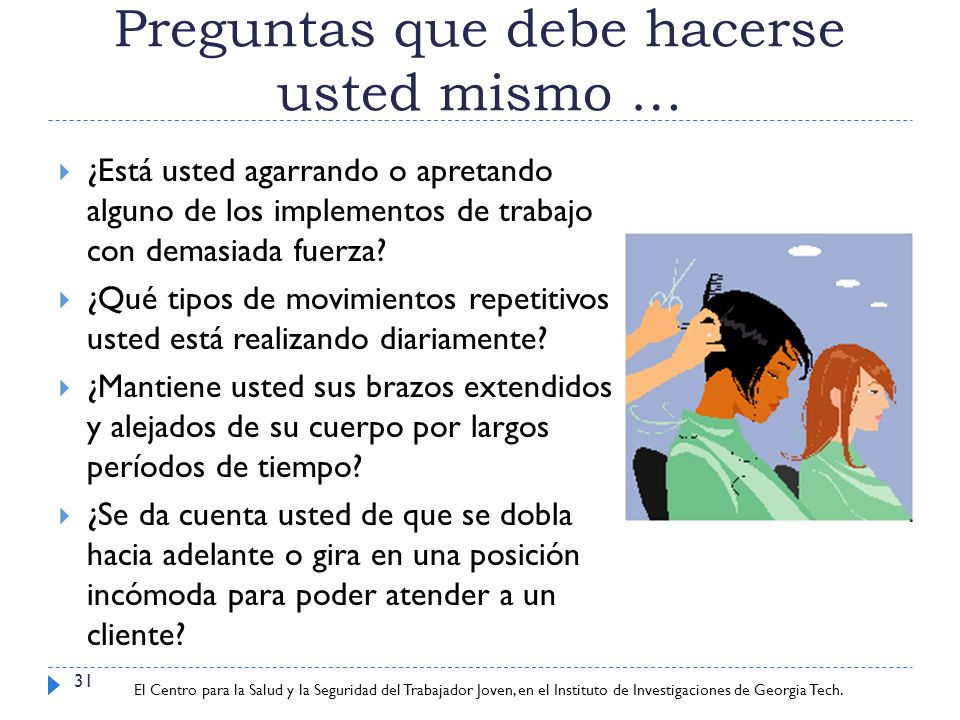 Preguntas que debe hacerse usted mismo …

¿Está usted agarrando o apretando alguno de los implementos de trabajo con demasiada fuerza?

¿Qué tipos de movimientos repetitivos usted está realizando diariamente?

¿Mantiene usted sus brazos extendidos y alejados de su cuerpo por largos períodos de tiempo?

¿Se da cuenta usted de que se dobla hacia adelante o gira en una posición incómoda para poder atender a un cliente?

31

El Centro para la Salud y la Seguridad del Trabajador Joven, en el Instituto de Investigaciones de Georgia Tech.